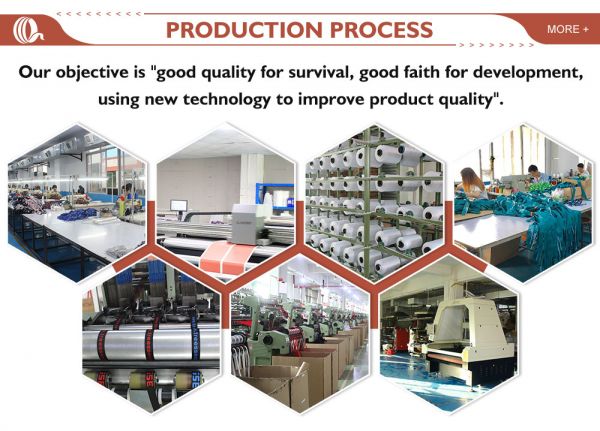 PRODUCTION PROCESS

MORE +

Our objective is "good quality for survival, good faith for development, using new technology to improve product quality".